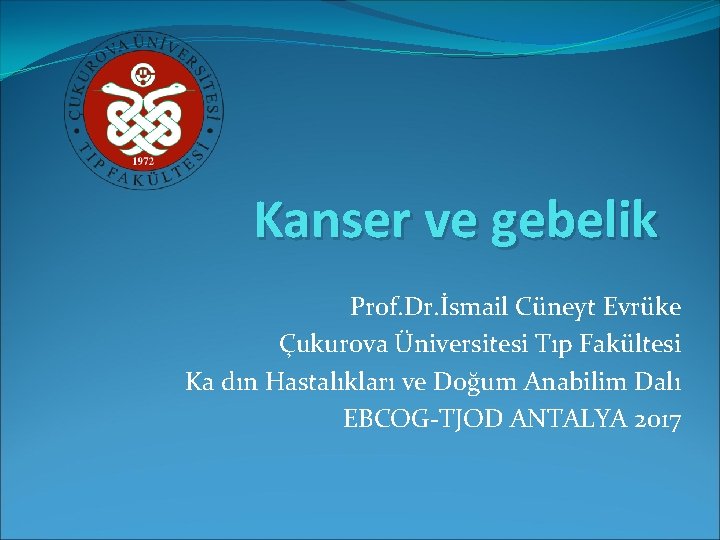 ÇUKUROVA ÜNİVERSİTESİ
TIP FAKÜLTESİ
1972

Kanser ve gebelik

Prof.Dr.İsmail Cüneyt Evrüke
Çukurova Üniversitesi Tıp Fakültesi
Ka dın Hastalıkları ve Doğum Anabilim Dalı
EBCOG-TJOD ANTALYA 2017